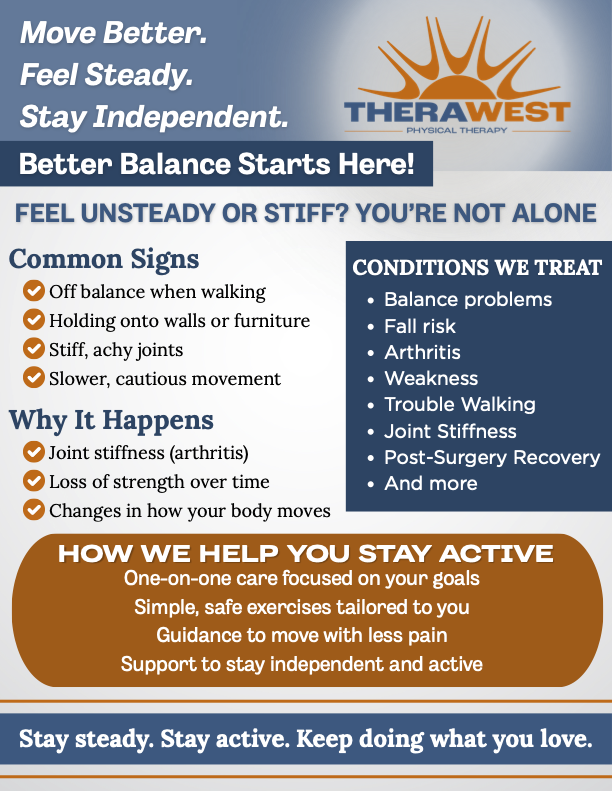 Move Better.
Feel Steady.
Stay Independent.

THERAWEST
PHYSICAL THERAPY

Better Balance Starts Here!

FEEL UNSTEADY OR STIFF? YOU'RE NOT ALONE

Common Signs
Off balance when walking
Holding onto walls or furniture
Stiff, achy joints
Slower, cautious movement

Why It Happens
Joint stiffness (arthritis)
Loss of strength over time
Changes in how your body moves

CONDITIONS WE TREAT
• Balance problems
• Fall risk
• Arthritis
• Weakness
• Trouble Walking
• Joint Stiffness
• Post-Surgery Recovery
• And more

HOW WE HELP YOU STAY ACTIVE
One-on-one care focused on your goals
Simple, safe exercises tailored to you
Guidance to move with less pain
Support to stay independent and active

Stay steady. Stay active. Keep doing what you love.